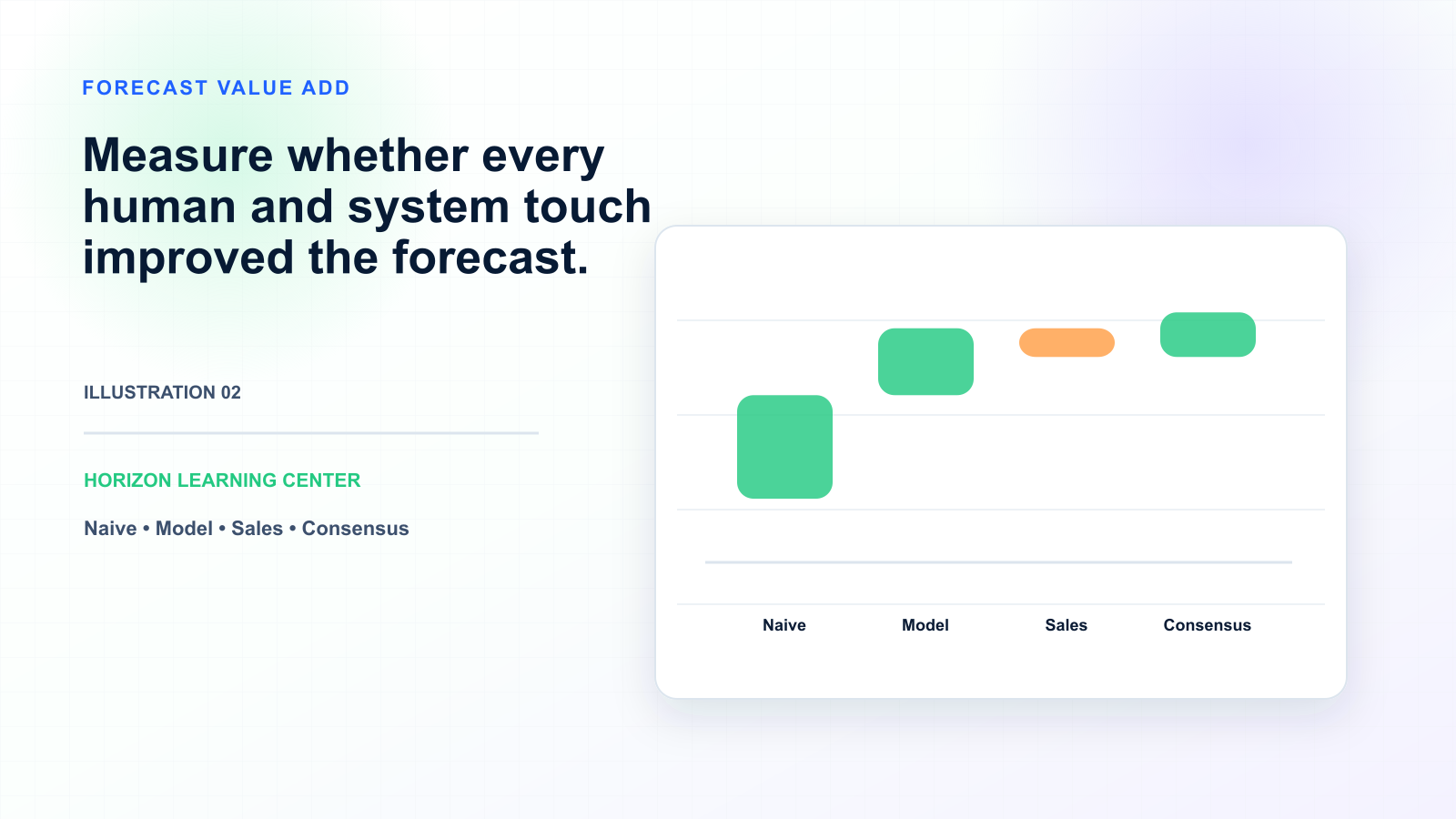 FORECAST VALUE ADD

Measure whether every human and system touch improved the forecast.

ILLUSTRATION 02

HORIZON LEARNING CENTER

Naive • Model • Sales • Consensus

Naive

Model

Sales

Consensus